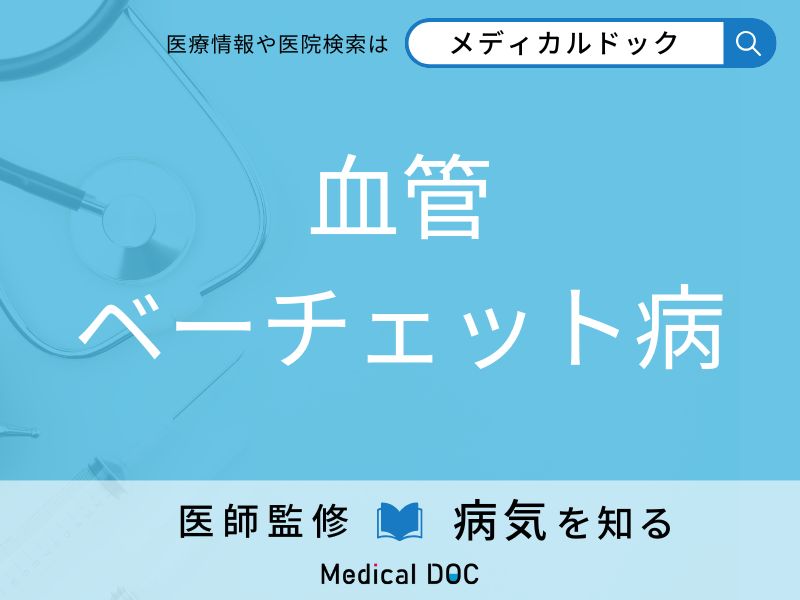 医療情報や医院検索は メディカルドック

血管
ベーチェット病

医師監修 病気を知る

Medical DOC